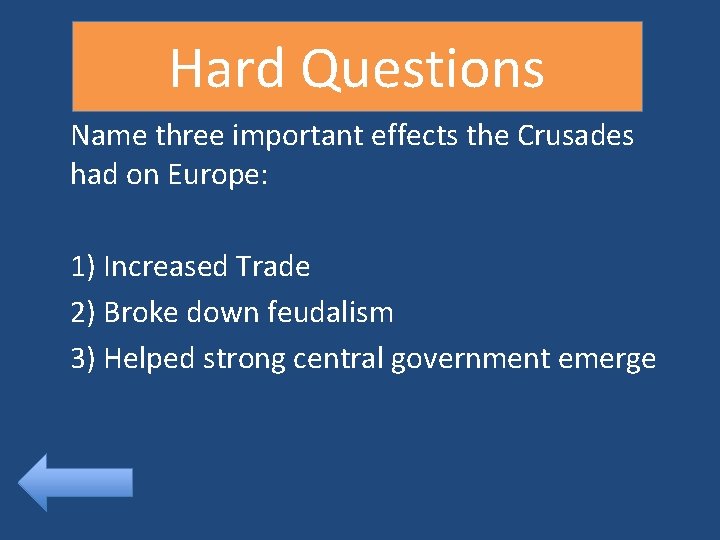 Hard Questions

Name three important effects the Crusades had on Europe:

1) Increased Trade
2) Broke down feudalism
3) Helped strong central government emerge